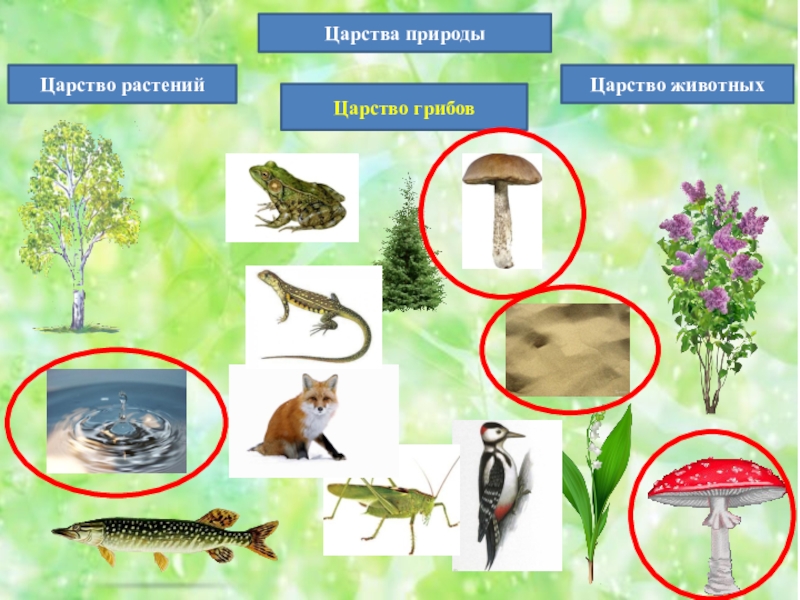 Царства природы

Царство растений

Царство грибов

Царство животных